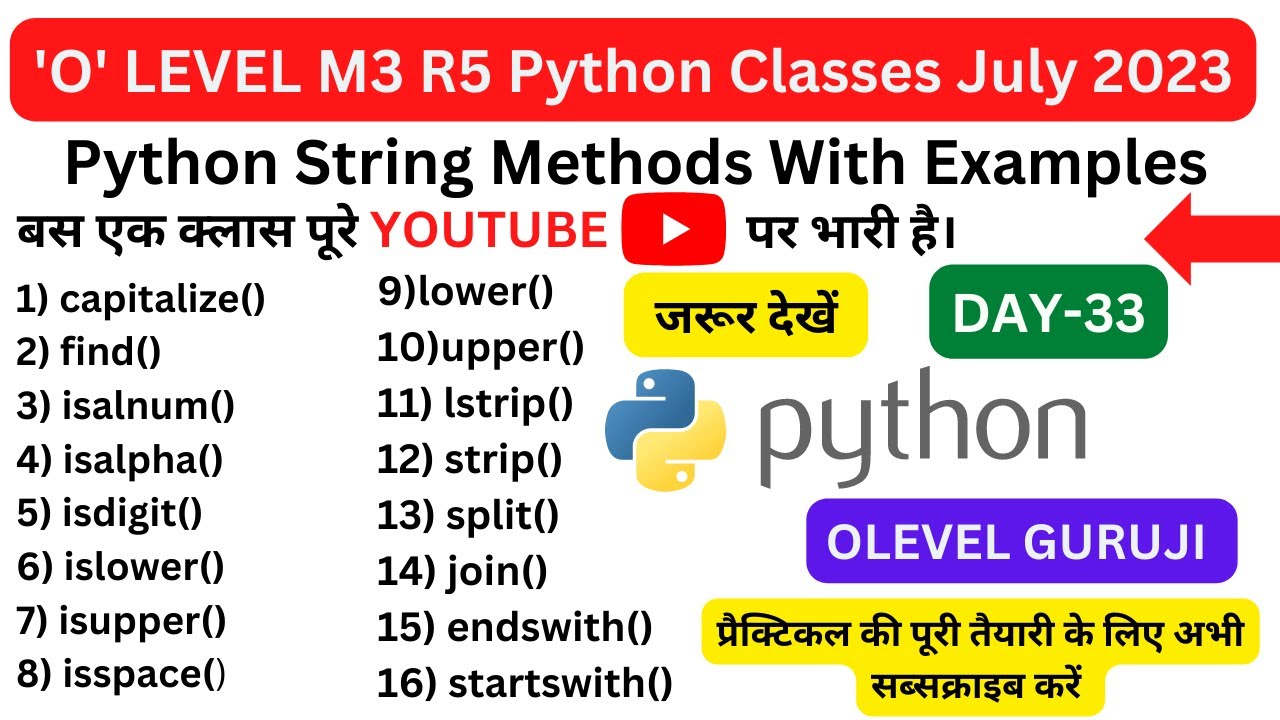 'O' LEVEL M3 R5 Python Classes July 2023

Python String Methods With Examples

बस एक क्लास पूरे YOUTUBE पर भारी है।

1) capitalize()
2) find()
3) isalnum()
4) isalpha()
5) isdigit()
6) islower()
7) isupper()
8) isspace()

9)lower()
10)upper()
11) lstrip()
12) strip()
13) split()
14) join()
15) endswith()
16) startswith()

जरूर देखें

DAY-33

python

OLEVEL GURUJI

प्रैक्टिकल की पूरी तैयारी के लिए अभी सब्सक्राइब करें